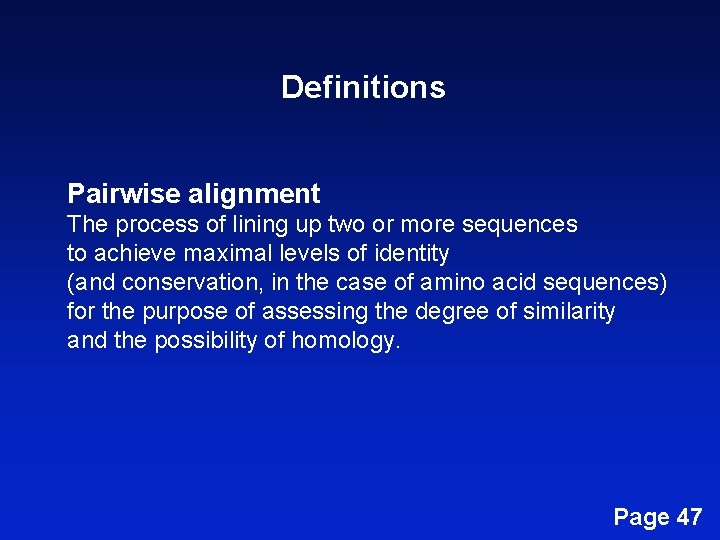 Definitions

Pairwise alignment
The process of lining up two or more sequences to achieve maximal levels of identity (and conservation, in the case of amino acid sequences) for the purpose of assessing the degree of similarity and the possibility of homology.

Page 47